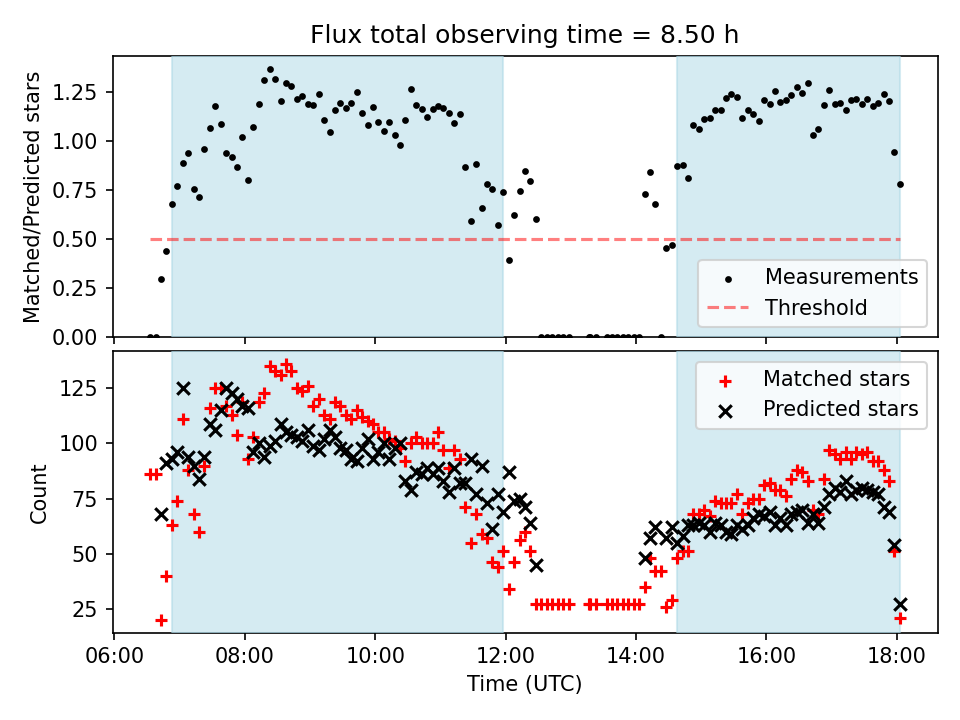 Flux total observing time = 8.50 h

Matched/Predicted stars

1.25
1.00
0.75
0.50
0.25
0.00

Measurements
Threshold

Count

125
100
75
50
25

Matched stars
Predicted stars

06:00
08:00
10:00
12:00
14:00
16:00
18:00

Time (UTC)